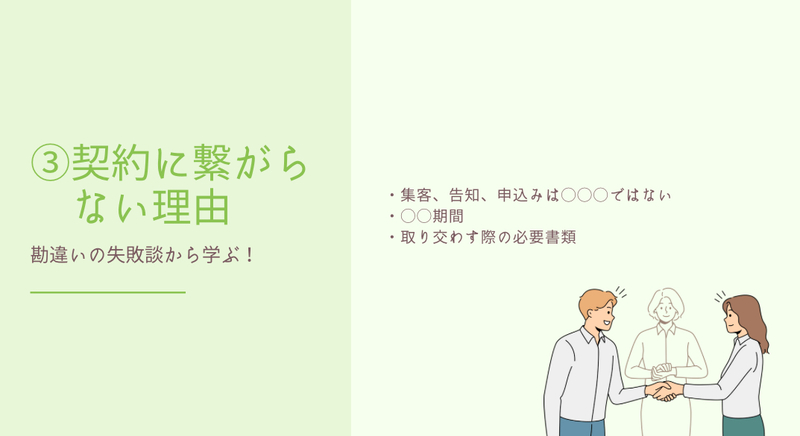 ③契約に繋がらない理由

勘違いの失敗談から学ぶ！

・集客、告知、申込みは○○○ではない
・○○期間
・取り交わす際の必要書類